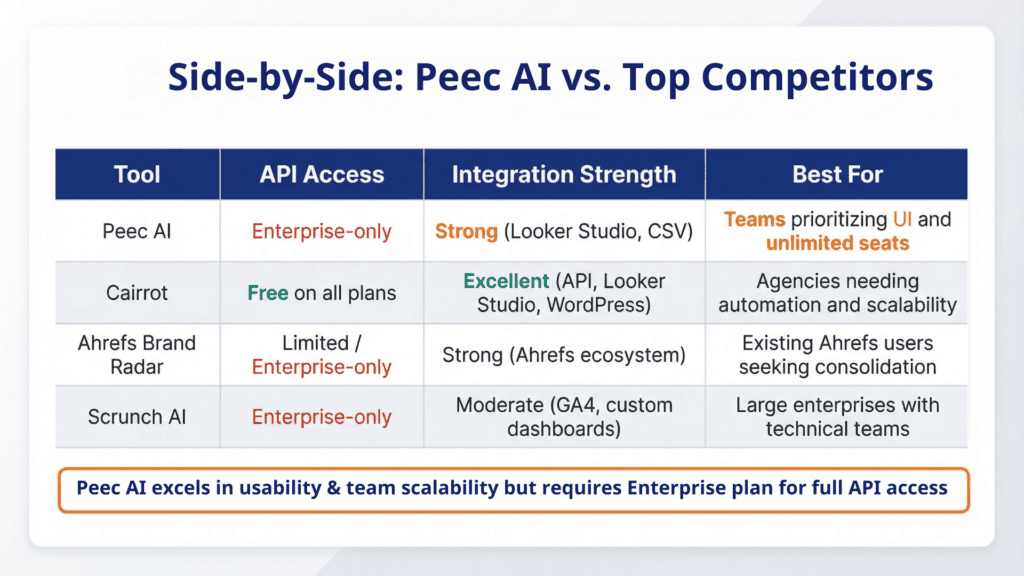 Side-by-Side: Peec AI vs. Top Competitors

| Tool | API Access | Integration Strength | Best For |
|---|---|---|---|
| Peec AI | Enterprise-only | Strong (Looker Studio, CSV) | Teams prioritizing UI and unlimited seats |
| Cairrot | Free on all plans | Excellent (API, Looker Studio, WordPress) | Agencies needing automation and scalability |
| Ahrefs Brand Radar | Limited / Enterprise-only | Strong (Ahrefs ecosystem) | Existing Ahrefs users seeking consolidation |
| Scrunch AI | Enterprise-only | Moderate (GA4, custom dashboards) | Large enterprises with technical teams |

Peec AI excels in usability & team scalability but requires Enterprise plan for full API access